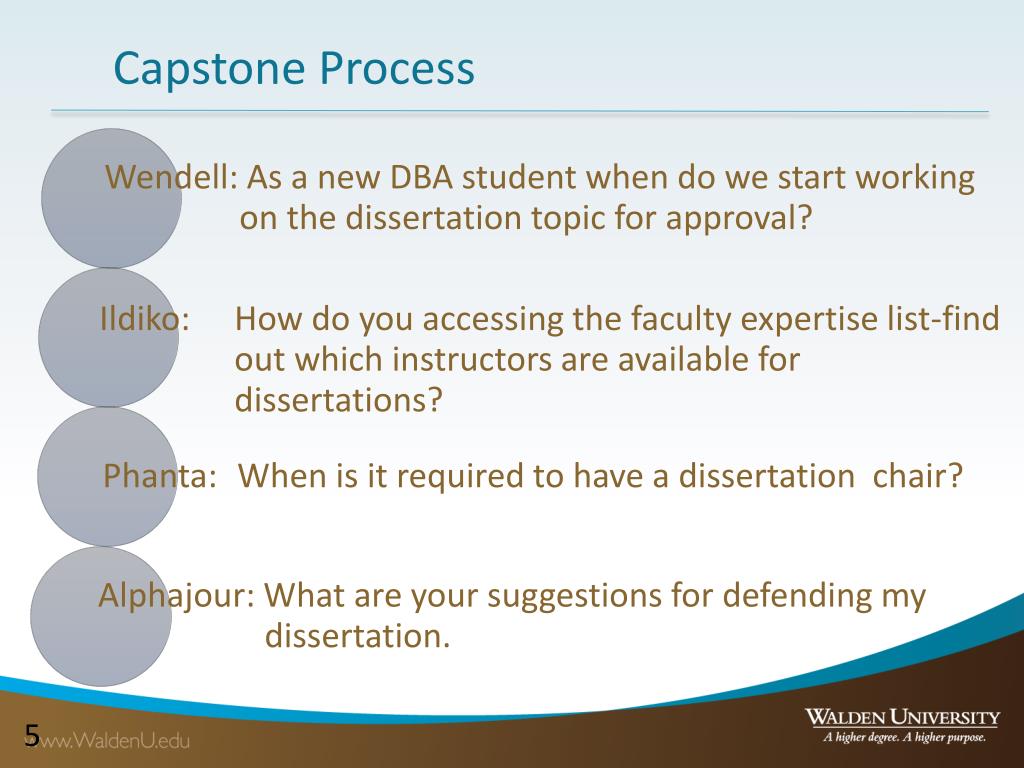 Capstone Process

Wendell: As a new DBA student when do we start working on the dissertation topic for approval?

Ildiko: How do you accessing the faculty expertise list-find out which instructors are available for dissertations?

Phanta: When is it required to have a dissertation chair?

Alphajour: What are your suggestions for defending my dissertation.

5

www.WaldenU.edu

WALDEN UNIVERSITY
A higher degree. A higher purpose.